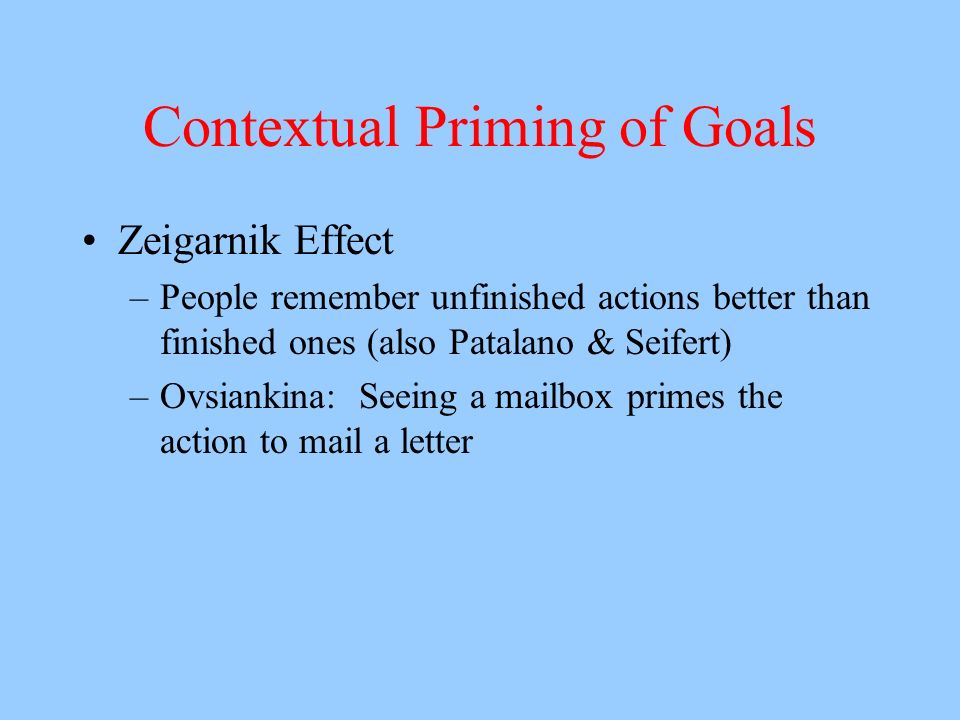 Contextual Priming of Goals

• Zeigarnik Effect
– People remember unfinished actions better than finished ones (also Patalano & Seifert)
– Ovsiankina: Seeing a mailbox primes the action to mail a letter